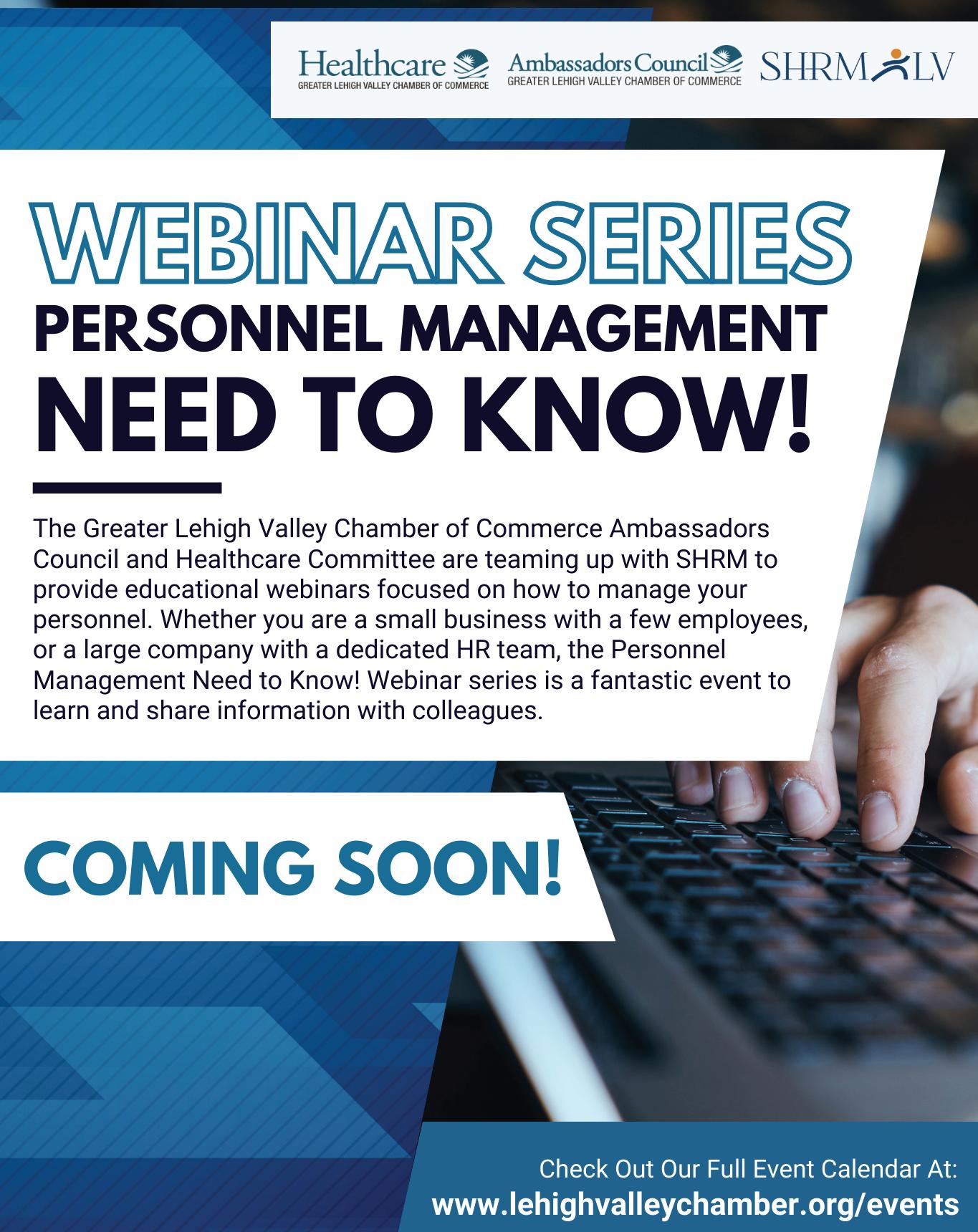 Healthcare
GREATER LEHIGH VALLEY CHAMBER OF COMMERCE

Ambassadors Council
GREATER LEHIGH VALLEY CHAMBER OF COMMERCE

SHRM LV

WEBINAR SERIES
PERSONNEL MANAGEMENT
NEED TO KNOW!

The Greater Lehigh Valley Chamber of Commerce Ambassadors Council and Healthcare Committee are teaming up with SHRM to provide educational webinars focused on how to manage your personnel. Whether you are a small business with a few employees, or a large company with a dedicated HR team, the Personnel Management Need to Know! Webinar series is a fantastic event to learn and share information with colleagues.

COMING SOON!

Check Out Our Full Event Calendar At:
www.lehighvalleychamber.org/events